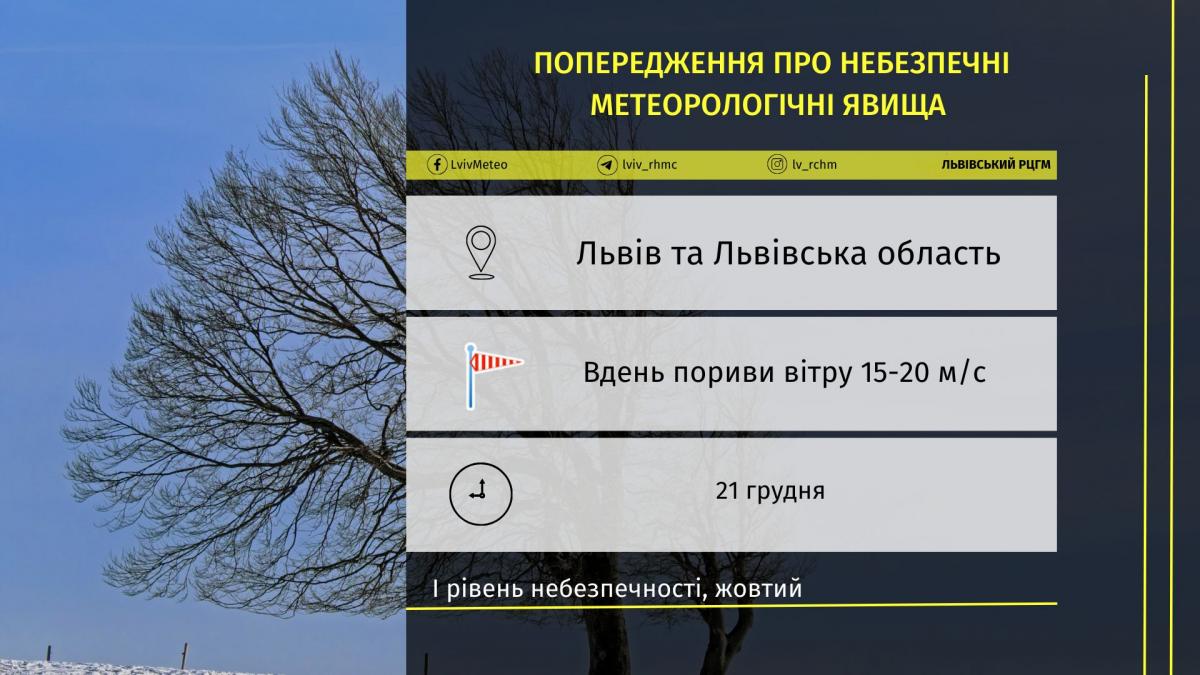 ПОПЕРЕДЖЕННЯ ПРО НЕБЕЗПЕЧНІ МЕТЕОРОЛОГІЧНІ ЯВИЩА

LvivMeteo lviv_rhmc lv_rchm ЛЬВІВСЬКИЙ РЦГМ

Львів та Львівська область

Вдень пориви вітру 15-20 м/с

21 грудня

І рівень небезпечності, жовтий